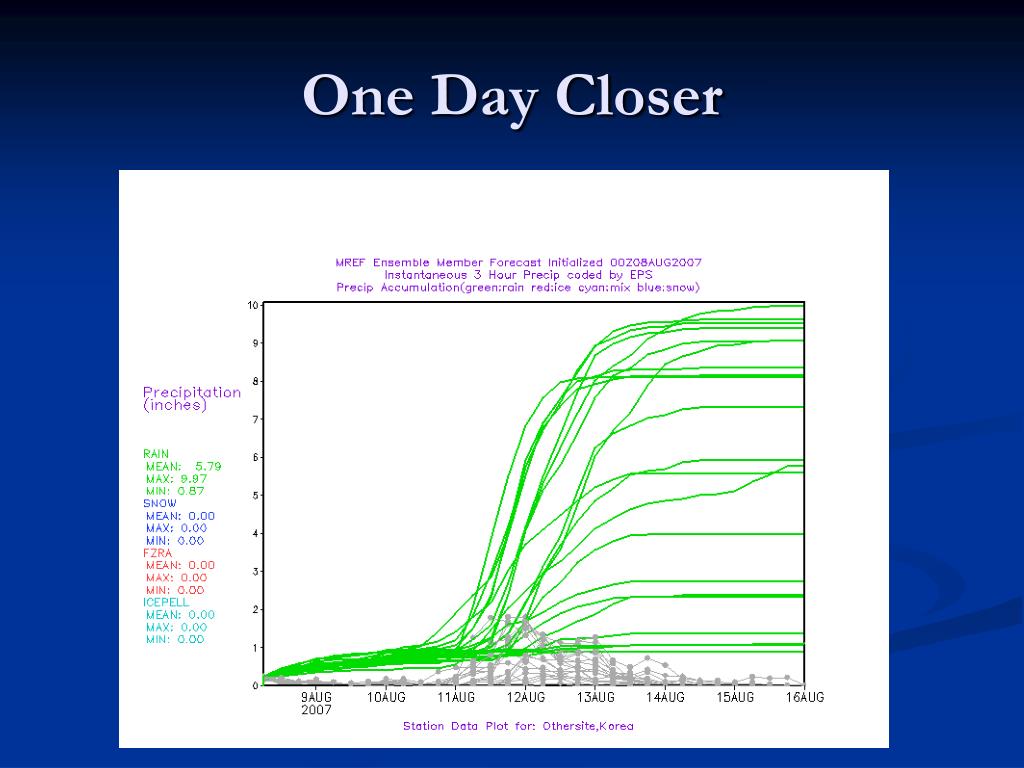 One Day Closer

MREF Ensemble Member Forecast Initialized 00Z08AUG2007
Instantaneous 3 Hour Precip coded by EPS
Precip Accumulation(green:rain red:ice cyan:mix blue:snow)

Precipitation (inches)

RAIN
MEAN: 5.79
MAX: 9.97
MIN: 0.87
SNOW
MEAN: 0.00
MAX: 0.00
MIN: 0.00
FZRA
MEAN: 0.00
MAX: 0.00
MIN: 0.00
ICEPELL
MEAN: 0.00
MAX: 0.00
MIN: 0.00

10
9
8
7
6
5
4
3
2
1
0

9AUG 2007
10AUG
11AUG
12AUG
13AUG
14AUG
15AUG
16AUG

Station Data Plot for: Othersite,Korea